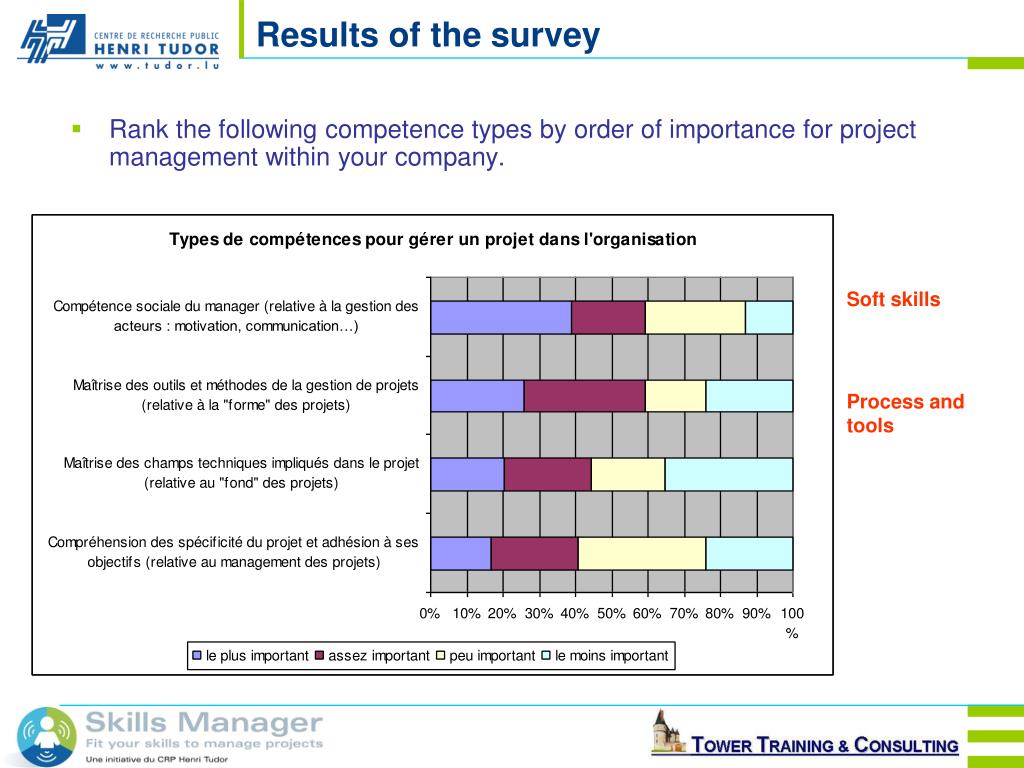 CENTRE DE RECHERCHE PUBLIC
HENRI TUDOR
www.tudor.lu

Results of the survey

Rank the following competence types by order of importance for project management within your company.

Types de compétences pour gérer un projet dans l'organisation

Compétence sociale du manager (relative à la gestion des acteurs : motivation, communication…)

Maîtrise des outils et méthodes de la gestion de projets (relative à la "forme" des projets)

Maîtrise des champs techniques impliqués dans le projet (relative au "fond" des projets)

Compréhension des spécificité du projet et adhésion à ses objectifs (relative au management des projets)

0% 10% 20% 30% 40% 50% 60% 70% 80% 90% 100 %

le plus important assez important peu important le moins important

Soft skills

Process and tools

Skills Manager
Fit your skills to manage projects
Une initiative du CRP Henri Tudor

TOWER TRAINING & CONSULTING